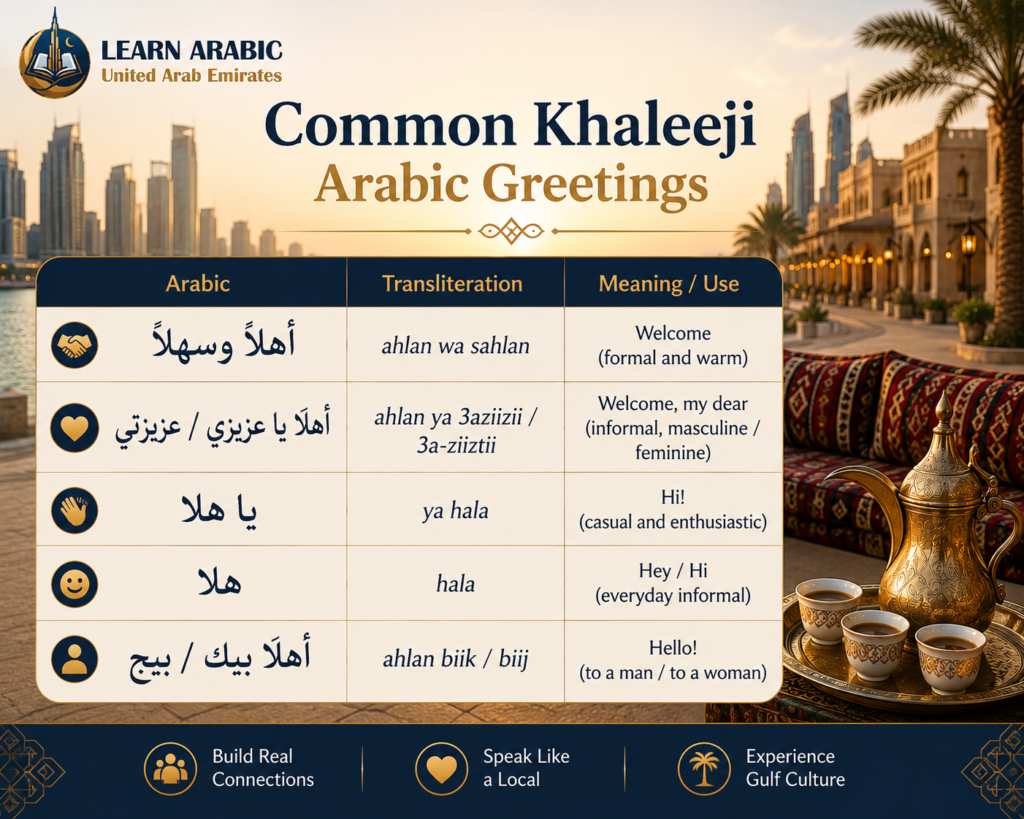 LEARN ARABIC
United Arab Emirates

Common Khaleeji
Arabic Greetings

| Arabic | Transliteration | Meaning / Use |
|---|---|---|
| أهلاً وسهلاً | ahlan wa sahlan | Welcome (formal and warm) |
| أهلًا يا عزيزي / عزيزتي | ahlan ya 3aziizii / 3a-ziiztii | Welcome, my dear (informal, masculine / feminine) |
| يا هلا | ya hala | Hi! (casual and enthusiastic) |
| هلا | hala | Hey / Hi (everyday informal) |
| أهلًا بيك / بيج | ahlan biik / biij | Hello! (to a man / to a woman) |

Build Real Connections
Speak Like a Local
Experience Gulf Culture